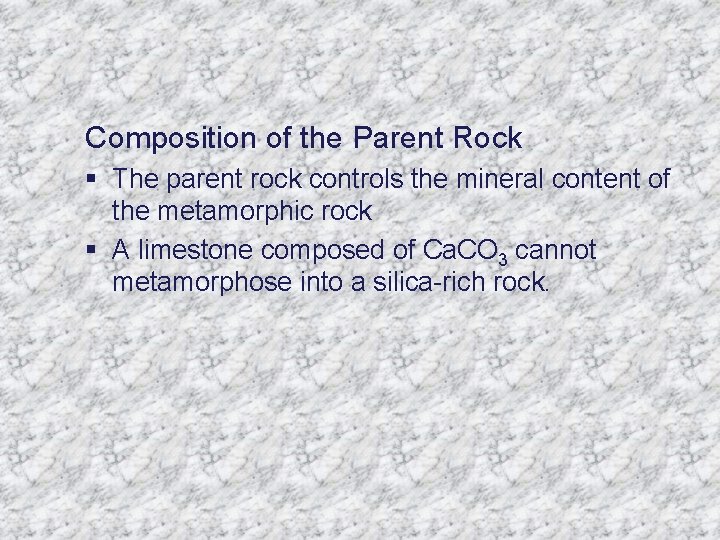 Composition of the Parent Rock

▪ The parent rock controls the mineral content of the metamorphic rock

▪ A limestone composed of $CaCO_3$ cannot metamorphose into a silica-rich rock.